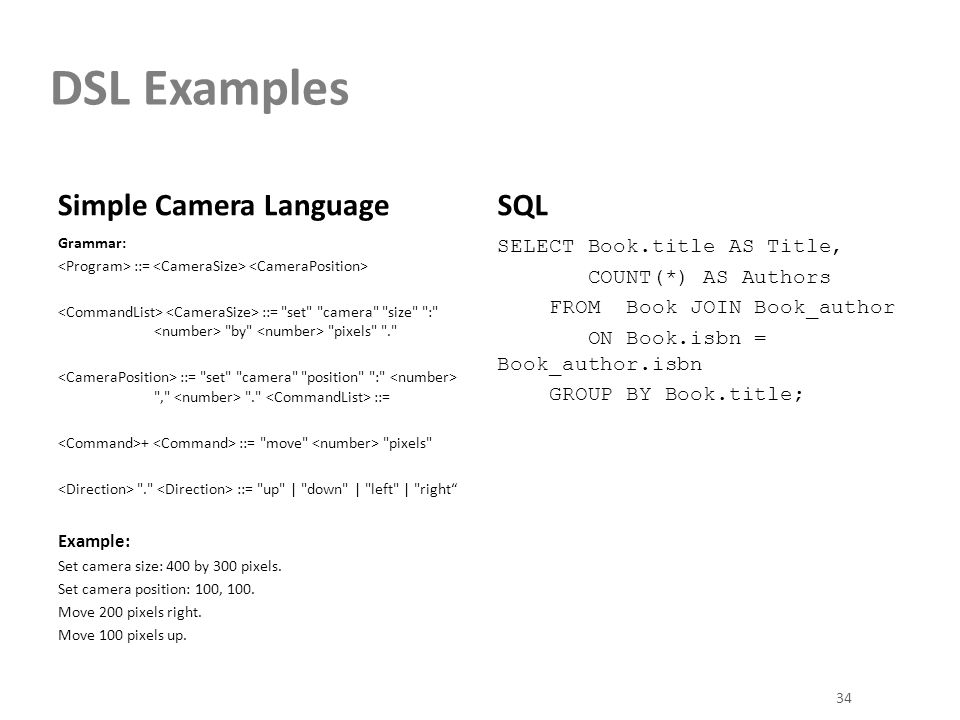 DSL Examples

Simple Camera Language

Grammar:

<Program> ::= <CameraSize> <CameraPosition>

<CommandList> <CameraSize> ::= "set" "camera" "size" ":" <number> "by" <number> "pixels" "."

<CameraPosition> ::= "set" "camera" "position" ":" <number> "," <number> "." <CommandList> ::=

<Command>+ <Command> ::= "move" <number> "pixels"

<Direction> "." <Direction> ::= "up" | "down" | "left" | "right“

Example:

Set camera size: 400 by 300 pixels.
Set camera position: 100, 100.
Move 200 pixels right.
Move 100 pixels up.

SQL

SELECT Book.title AS Title,
COUNT(*) AS Authors
FROM Book JOIN Book_author
ON Book.isbn = Book_author.isbn
GROUP BY Book.title;

34